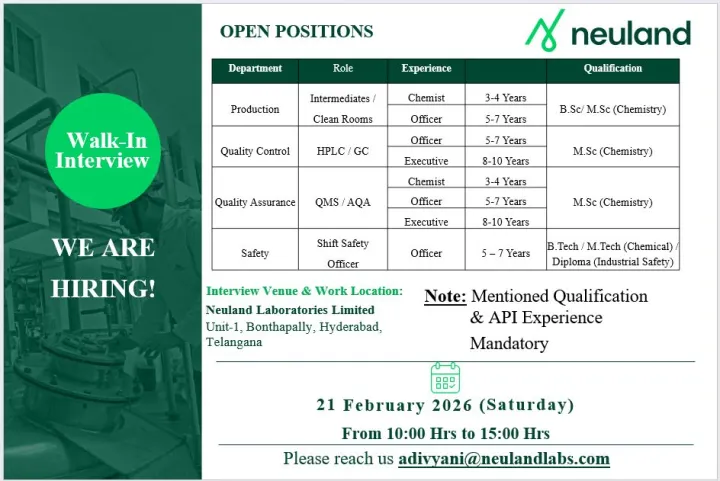 Walk-In Interview

WE ARE HIRING!

OPEN POSITIONS

neuland

| Department | Role | Experience | | Qualification |
|---|---|---|---|---|
| Production | Intermediates / Clean Rooms | Chemist | 3-4 Years | B.Sc/ M.Sc (Chemistry) |
| | | Officer | 5-7 Years | |
| Quality Control | HPLC / GC | Officer | 5-7 Years | M.Sc (Chemistry) |
| | | Executive | 8-10 Years | |
| Quality Assurance | QMS / AQA | Chemist | 3-4 Years | M.Sc (Chemistry) |
| | | Officer | 5-7 Years | |
| | | Executive | 8-10 Years | |
| Safety | Shift Safety Officer | Officer | 5 – 7 Years | B.Tech / M.Tech (Chemical) / Diploma (Industrial Safety) |

Interview Venue & Work Location:
Neuland Laboratories Limited
Unit-1, Bonthapally, Hyderabad, Telangana

Note: Mentioned Qualification & API Experience Mandatory

21 February 2026 (Saturday)
From 10:00 Hrs to 15:00 Hrs

Please reach us adivyani@neulandlabs.com